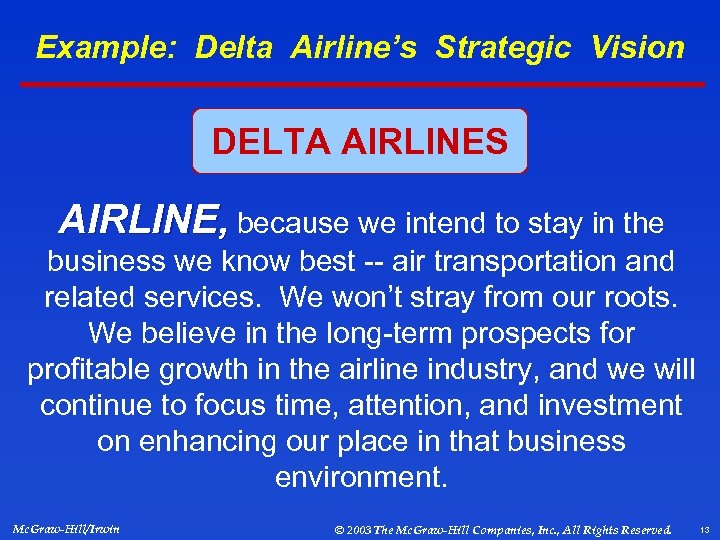 Example: Delta Airline's Strategic Vision

DELTA AIRLINES

AIRLINE, because we intend to stay in the business we know best -- air transportation and related services. We won't stray from our roots. We believe in the long-term prospects for profitable growth in the airline industry, and we will continue to focus time, attention, and investment on enhancing our place in that business environment.

McGraw-Hill/Irwin

© 2003 The McGraw-Hill Companies, Inc., All Rights Reserved.

13